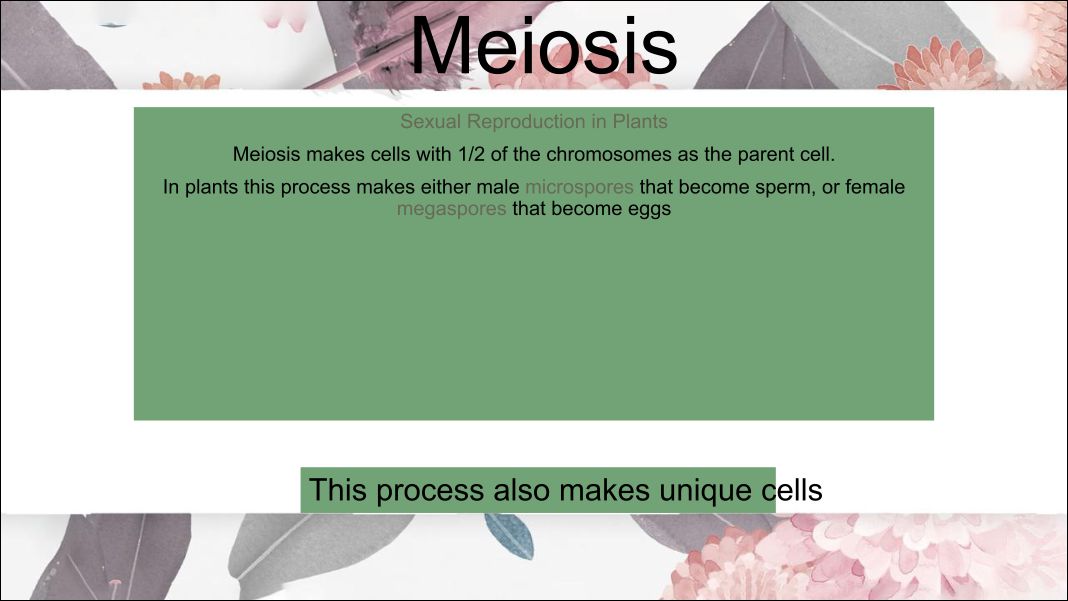 Meiosis

Sexual Reproduction in Plants

Meiosis makes cells with 1/2 of the chromosomes as the parent cell.

In plants this process makes either male microspores that become sperm, or female megaspores that become eggs

This process also makes unique cells